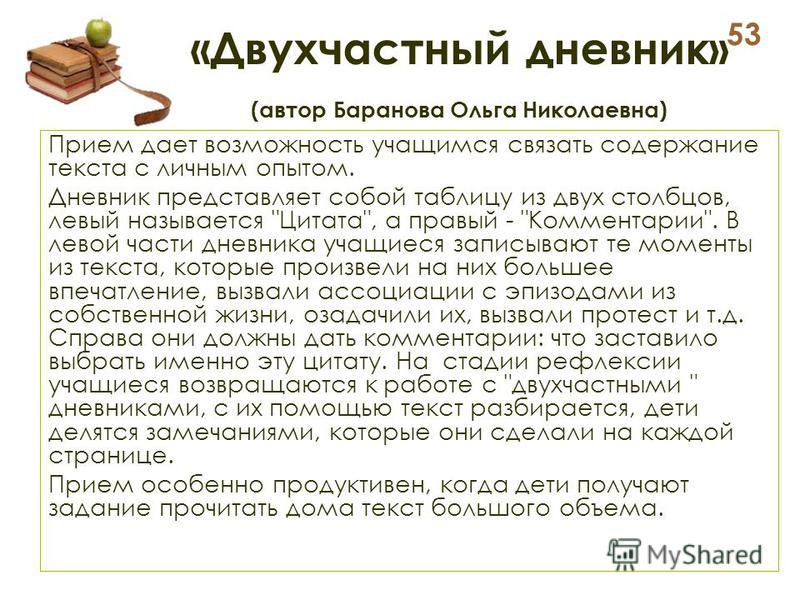 «Двухчастный дневник»

53

(автор Баранова Ольга Николаевна)

Прием дает возможность учащимся связать содержание текста с личным опытом.

Дневник представляет собой таблицу из двух столбцов, левый называется "Цитата", а правый - "Комментарии". В левой части дневника учащиеся записывают те моменты из текста, которые произвели на них большее впечатление, вызвали ассоциации с эпизодами из собственной жизни, озадачили их, вызвали протест и т.д. Справа они должны дать комментарии: что заставило выбрать именно эту цитату. На стадии рефлексии учащиеся возвращаются к работе с "двухчастными " дневниками, с их помощью текст разбирается, дети делятся замечаниями, которые они сделали на каждой странице.

Прием особенно продуктивен, когда дети получают задание прочитать дома текст большого объема.

MyShared